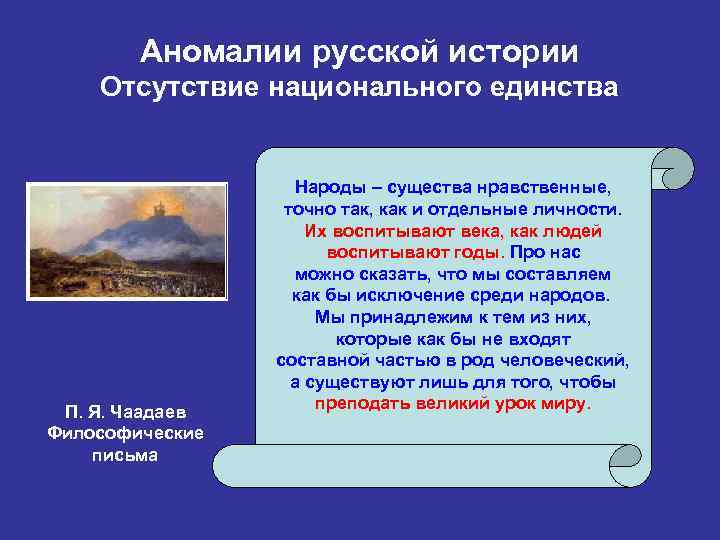 Аномалии русской истории
Отсутствие национального единства

Народы – существа нравственные, точно так, как и отдельные личности. Их воспитывают века, как людей воспитывают годы. Про нас можно сказать, что мы составляем как бы исключение среди народов. Мы принадлежим к тем из них, которые как бы не входят составной частью в род человеческий, а существуют лишь для того, чтобы преподать великий урок миру.

П. Я. Чаадаев
Философические письма